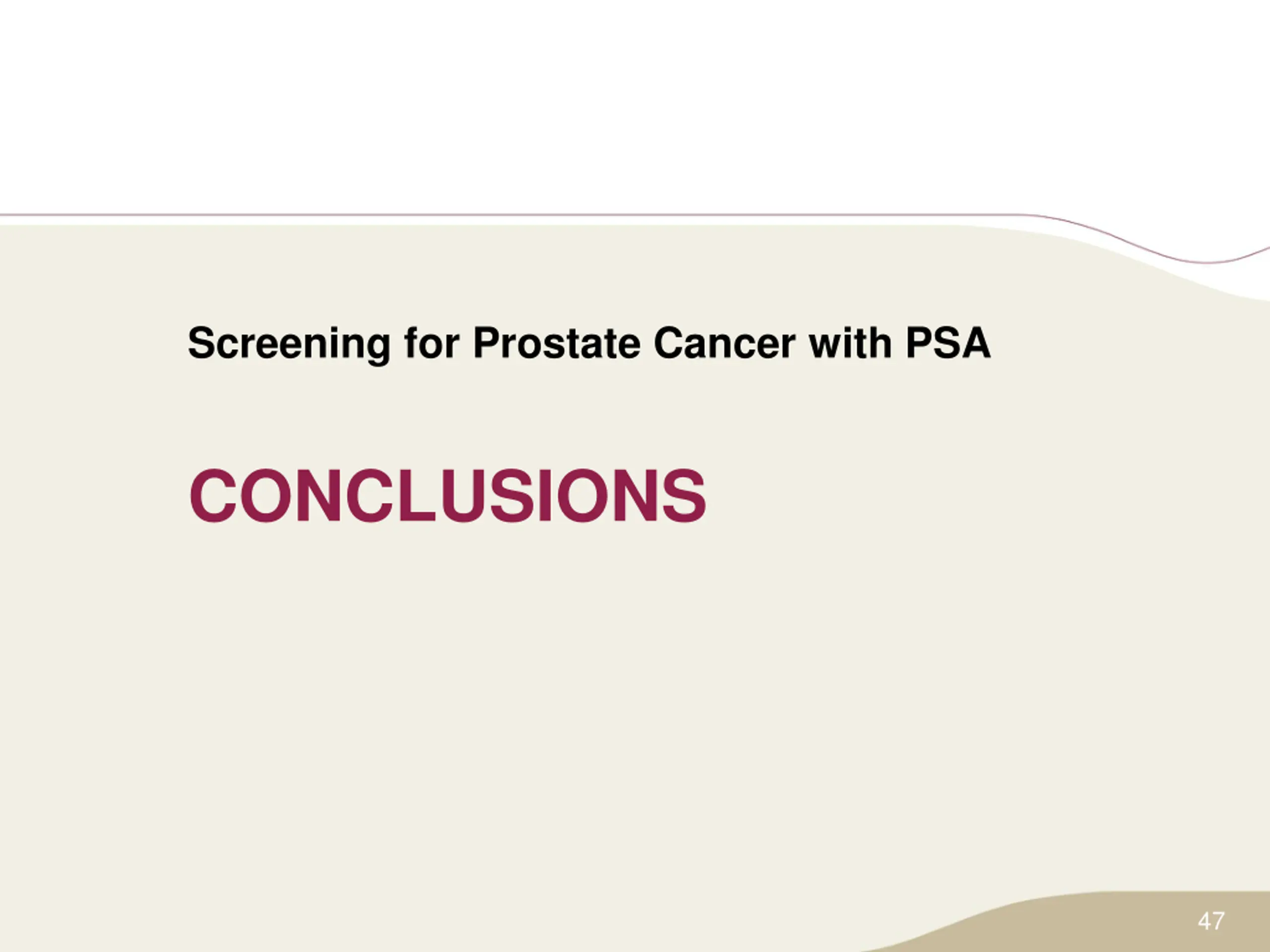 Screening for Prostate Cancer with PSA

CONCLUSIONS

47